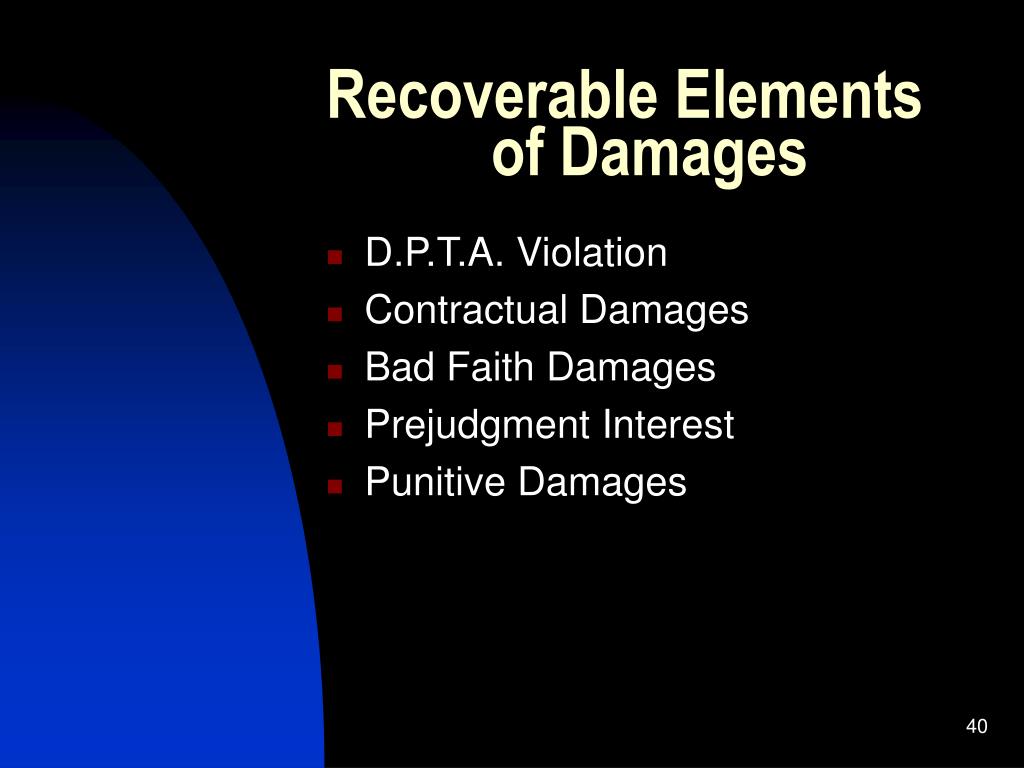 Recoverable Elements of Damages

- D.P.T.A. Violation
- Contractual Damages
- Bad Faith Damages
- Prejudgment Interest
- Punitive Damages

40